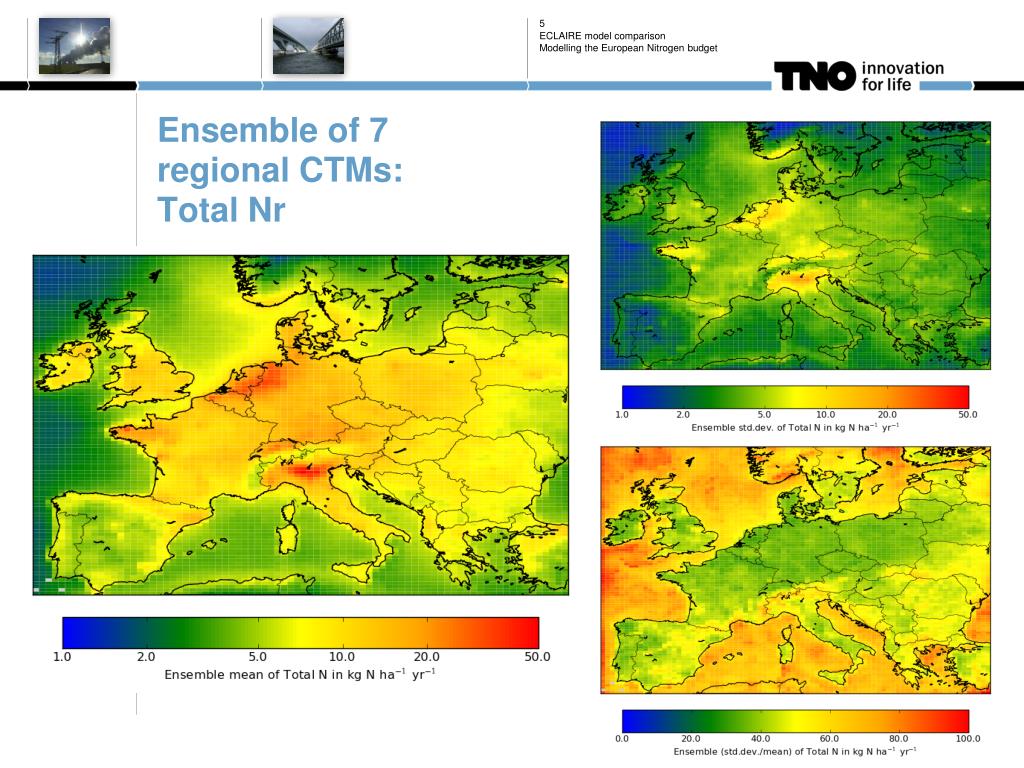 5
ECLAIRE model comparison
Modelling the European Nitrogen budget

TNO innovation for life

Ensemble of 7 regional CTMs: Total Nr

1.0 2.0 5.0 10.0 20.0 50.0
Ensemble mean of Total N in kg N ha$^{-1}$ yr$^{-1}$

1.0 2.0 5.0 10.0 20.0 50.0
Ensemble std.dev. of Total N in kg N ha$^{-1}$ yr$^{-1}$

0.0 20.0 40.0 60.0 80.0 100.0
Ensemble (std.dev./mean) of Total N in kg N ha$^{-1}$ yr$^{-1}$